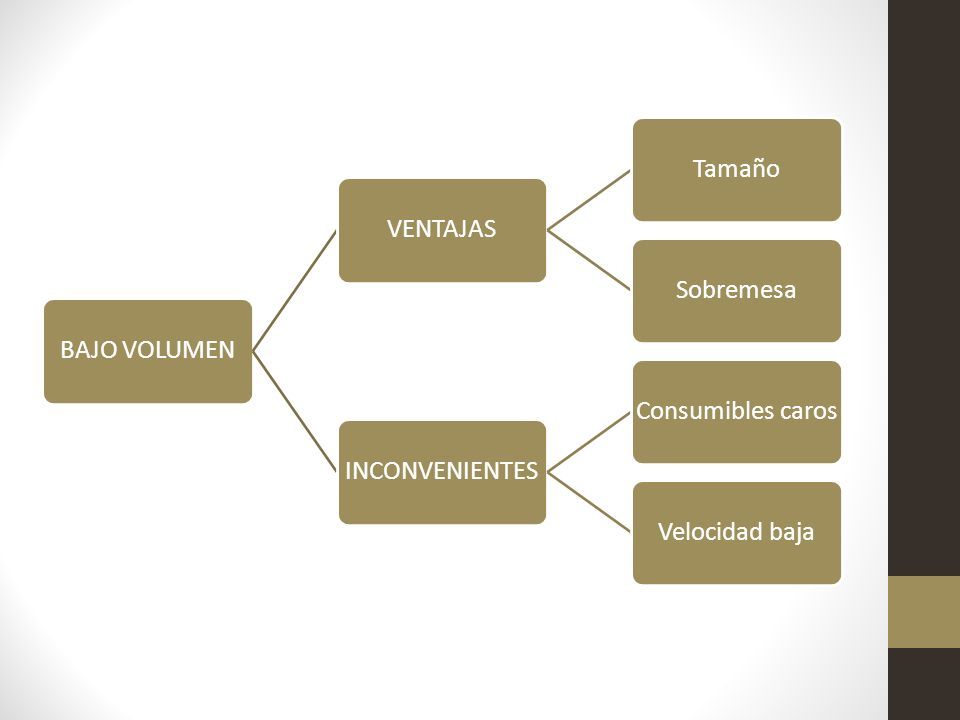 BAJO VOLUMEN

VENTAJAS

Tamaño

Sobremesa

INCONVENIENTES

Consumibles caros

Velocidad baja